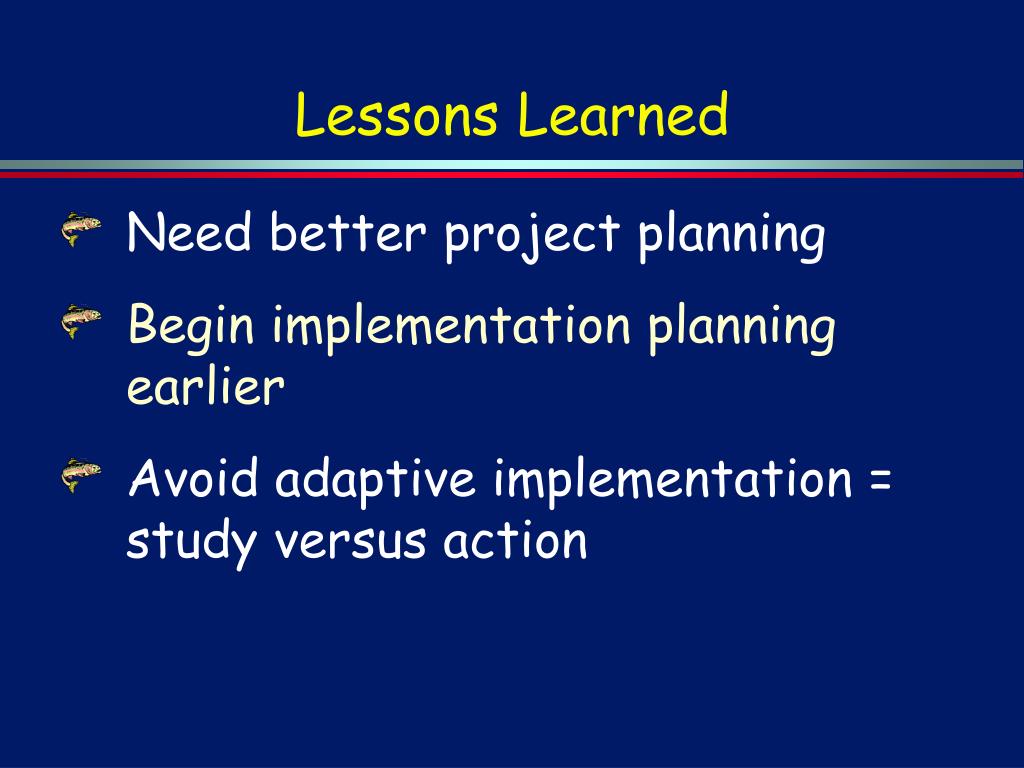 Lessons Learned

Need better project planning

Begin implementation planning earlier

Avoid adaptive implementation = study versus action